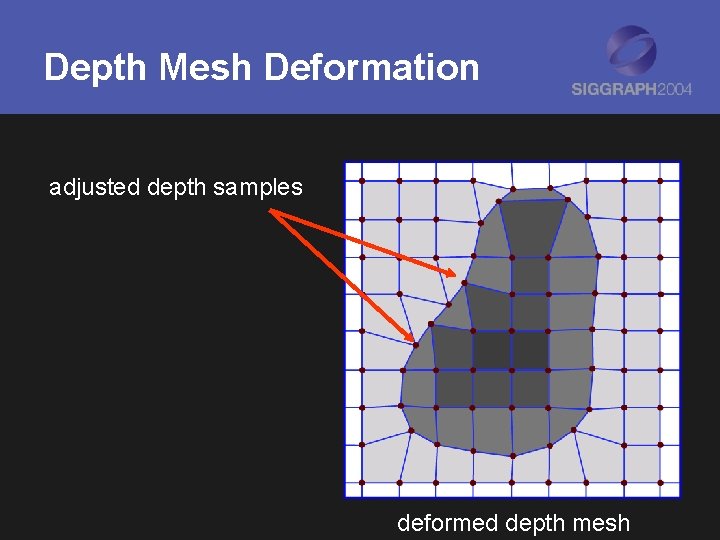 Depth Mesh Deformation

SIGGRAPH2004

adjusted depth samples

deformed depth mesh